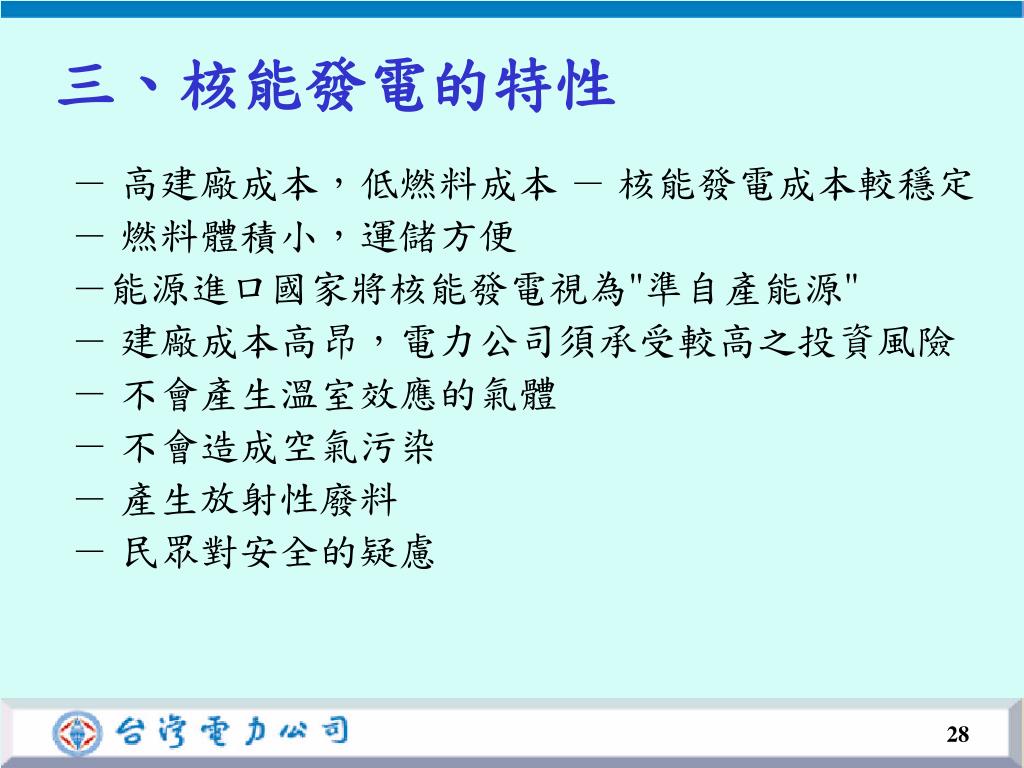 三、核能發電的特性

－ 高建廠成本，低燃料成本 － 核能發電成本較穩定
－ 燃料體積小，運儲方便
－能源進口國家將核能發電視為"準自產能源"
－ 建廠成本高昂，電力公司須承受較高之投資風險
－ 不會產生溫室效應的氣體
－ 不會造成空氣污染
－ 產生放射性廢料
－ 民眾對安全的疑慮

台灣電力公司
28